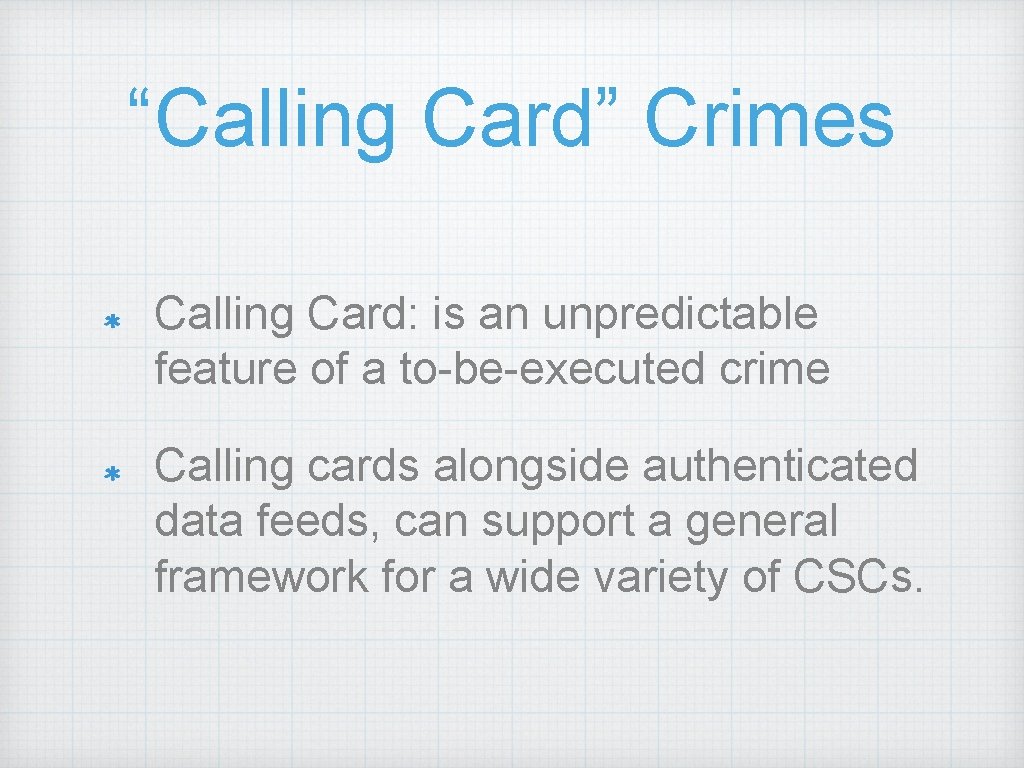 “Calling Card” Crimes

* Calling Card: is an unpredictable feature of a to-be-executed crime

* Calling cards alongside authenticated data feeds, can support a general framework for a wide variety of CSCs.